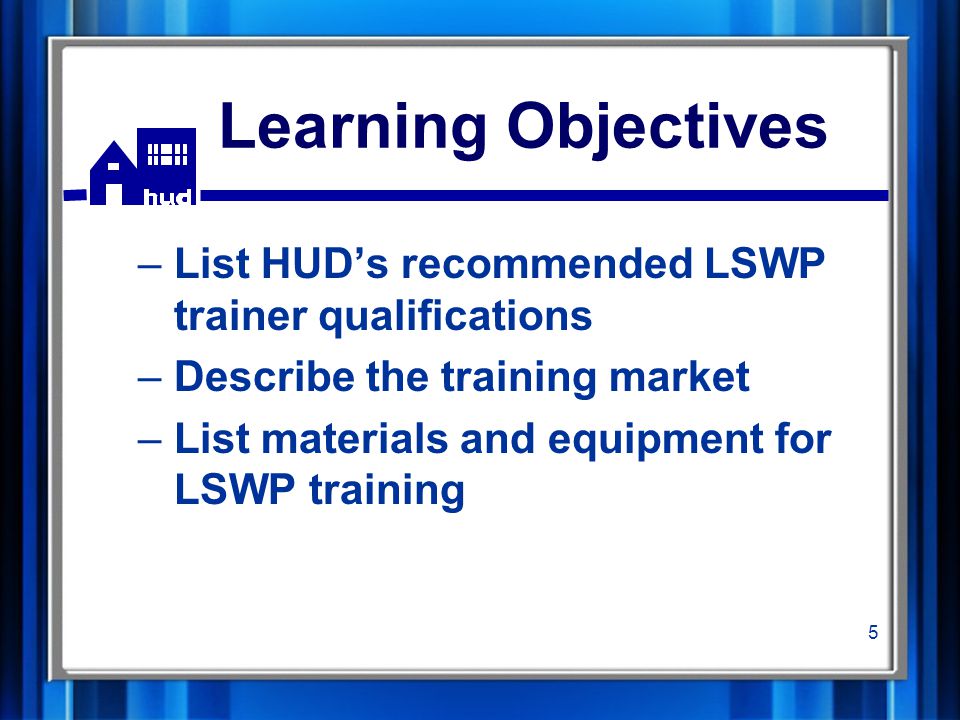 hud

Learning Objectives

– List HUD’s recommended LSWP trainer qualifications

– Describe the training market

– List materials and equipment for LSWP training

5